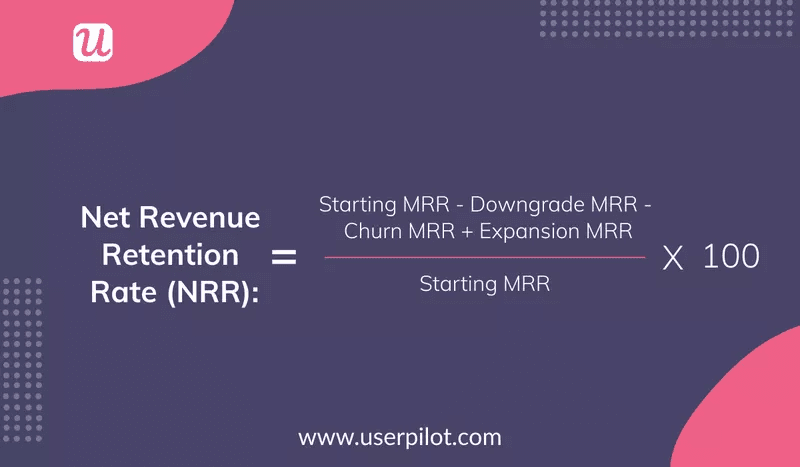 u

Net Revenue Retention Rate (NRR): $= \frac{\text{Starting MRR - Downgrade MRR - Churn MRR + Expansion MRR}}{\text{Starting MRR}} \times 100$

www.userpilot.com